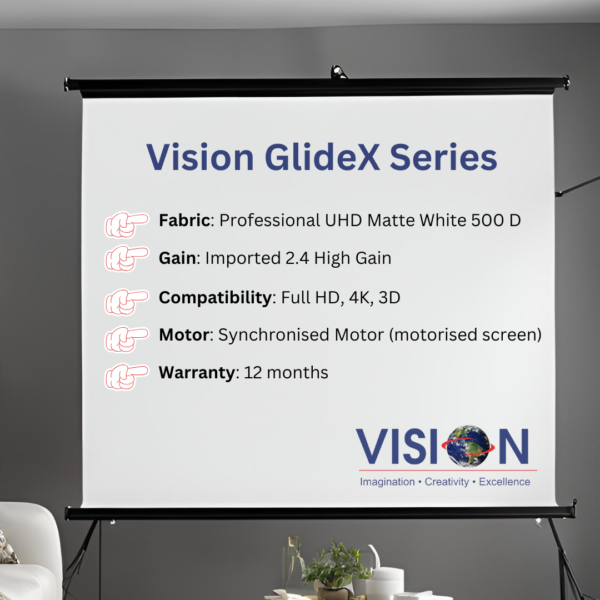 Vision GlideX Series

Fabric: Professional UHD Matte White 500 D

Gain: Imported 2.4 High Gain

Compatibility: Full HD, 4K, 3D

Motor: Synchronised Motor (motorised screen)

Warranty: 12 months

VISION
Imagination • Creativity • Excellence